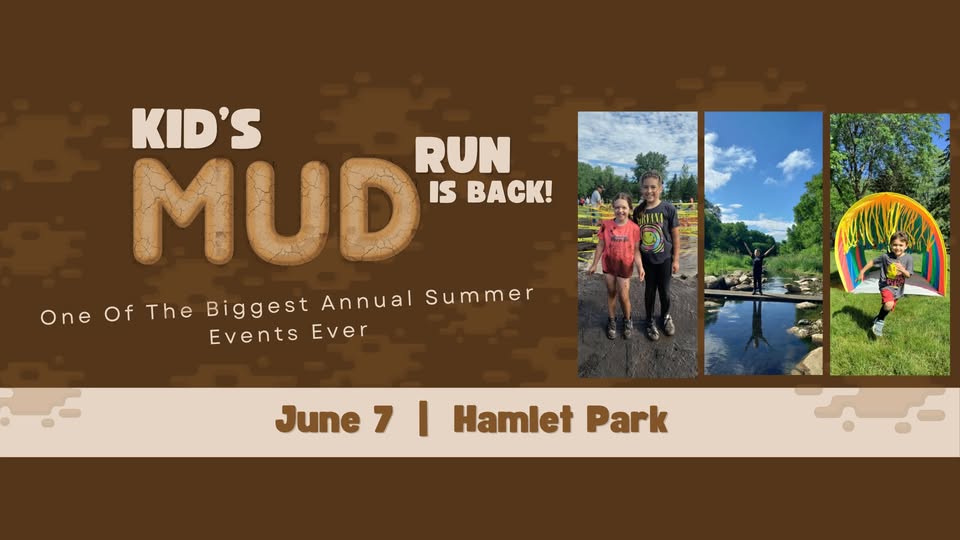 KID'S MUD RUN IS BACK!

One Of The Biggest Annual Summer Events Ever

June 7 | Hamlet Park